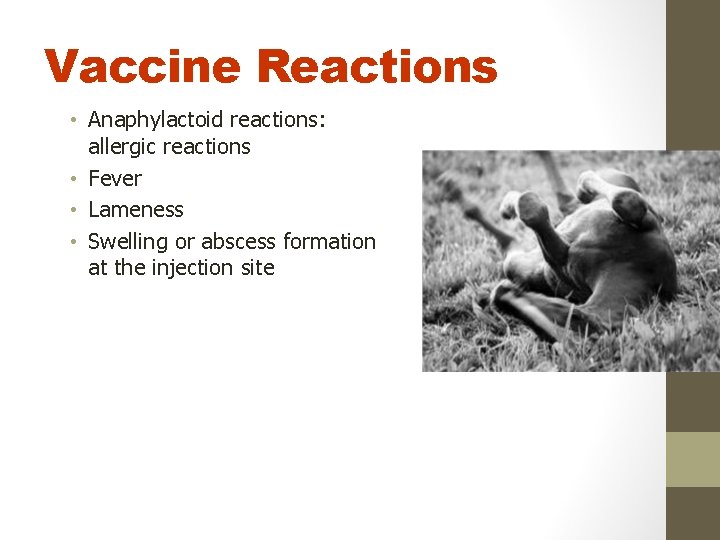 Vaccine Reactions

• Anaphylactoid reactions: allergic reactions
• Fever
• Lameness
• Swelling or abscess formation at the injection site